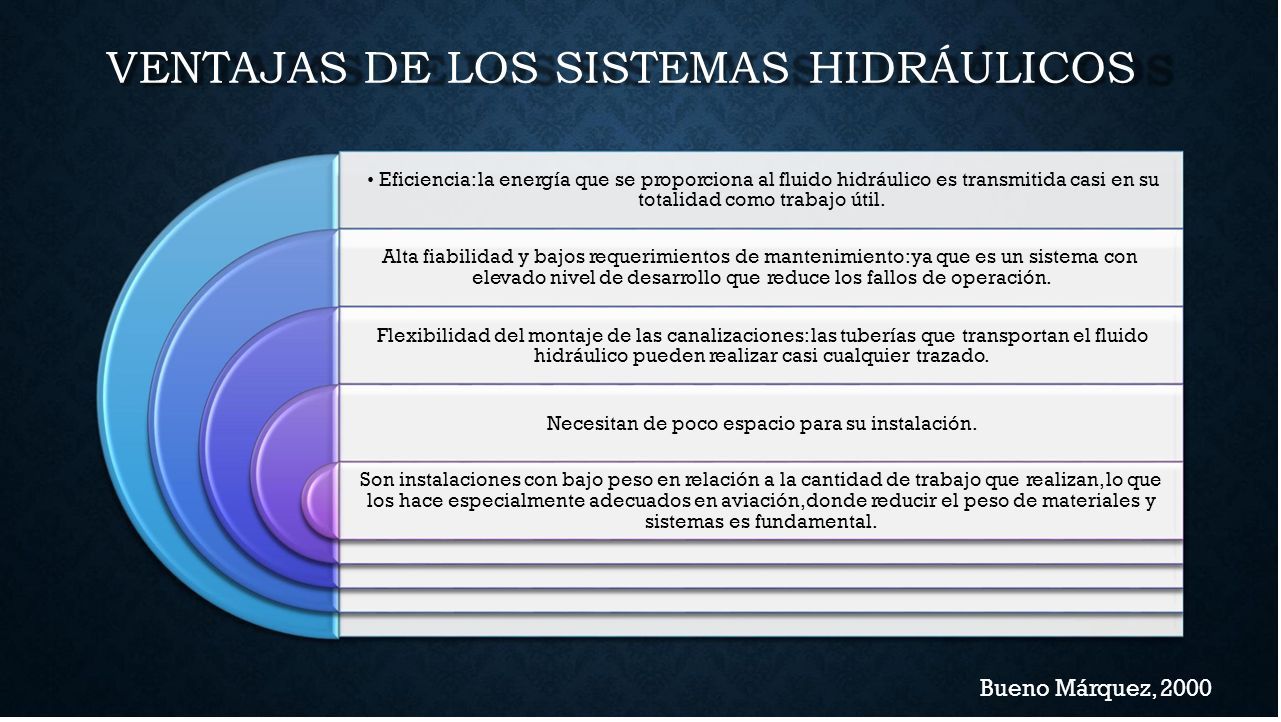 VENTAJAS DE LOS SISTEMAS HIDRÁULICOS

• Eficiencia: la energía que se proporciona al fluido hidráulico es transmitida casi en su totalidad como trabajo útil.

Alta fiabilidad y bajos requerimientos de mantenimiento: ya que es un sistema con elevado nivel de desarrollo que reduce los fallos de operación.

Flexibilidad del montaje de las canalizaciones: las tuberías que transportan el fluido hidráulico pueden realizar casi cualquier trazado.

Necesitan de poco espacio para su instalación.

Son instalaciones con bajo peso en relación a la cantidad de trabajo que realizan, lo que los hace especialmente adecuados en aviación, donde reducir el peso de materiales y sistemas es fundamental.

Bueno Márquez, 2000